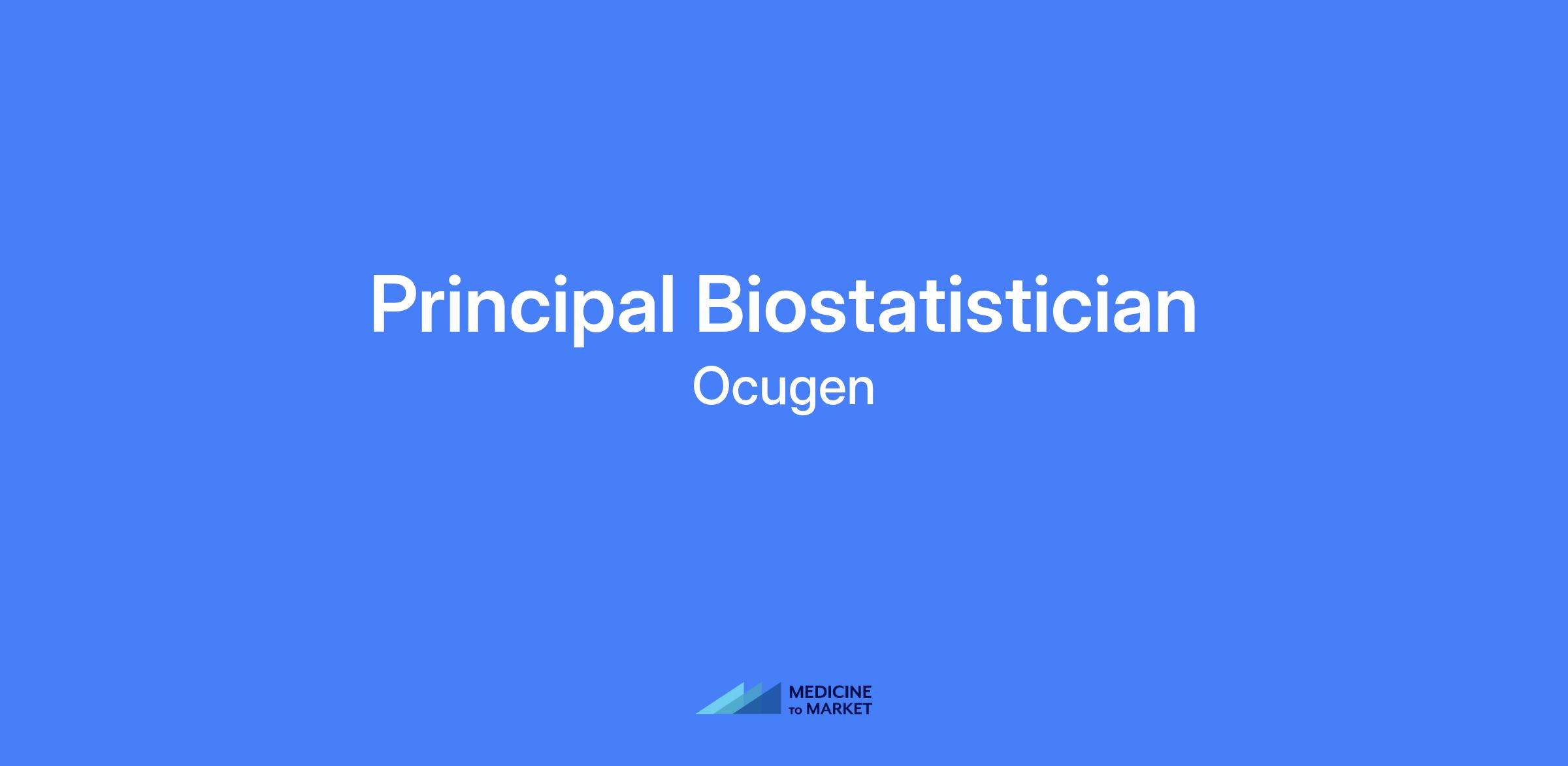 Principal Biostatistician

Ocugen

MEDICINE TO MARKET